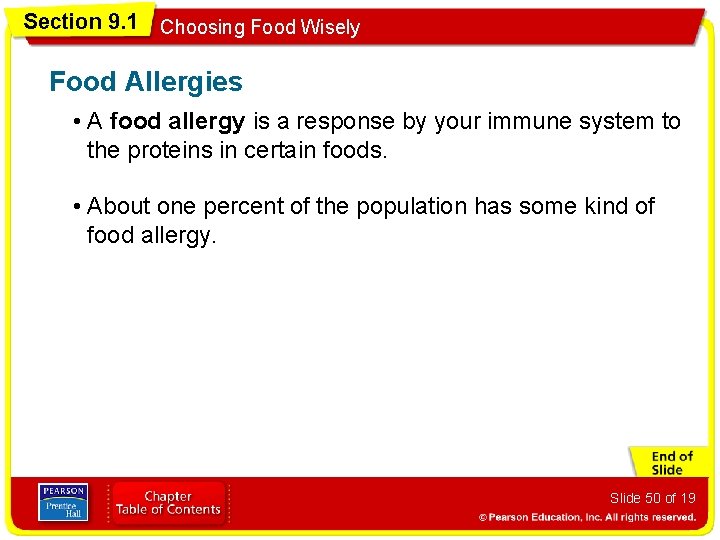 Section 9.1
Choosing Food Wisely

Food Allergies

• A food allergy is a response by your immune system to the proteins in certain foods.

• About one percent of the population has some kind of food allergy.

End of Slide

PEARSON
Prentice Hall

Chapter
Table of Contents

Slide 50 of 19

© Pearson Education, Inc. All rights reserved.